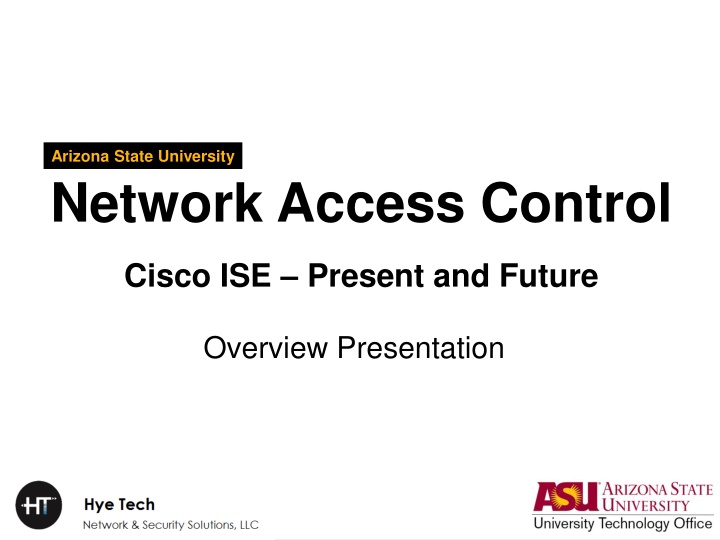 Arizona State University

Network Access Control

Cisco ISE – Present and Future

Overview Presentation

HT

Hye Tech
Network & Security Solutions, LLC

ASU ARIZONA STATE UNIVERSITY
University Technology Office